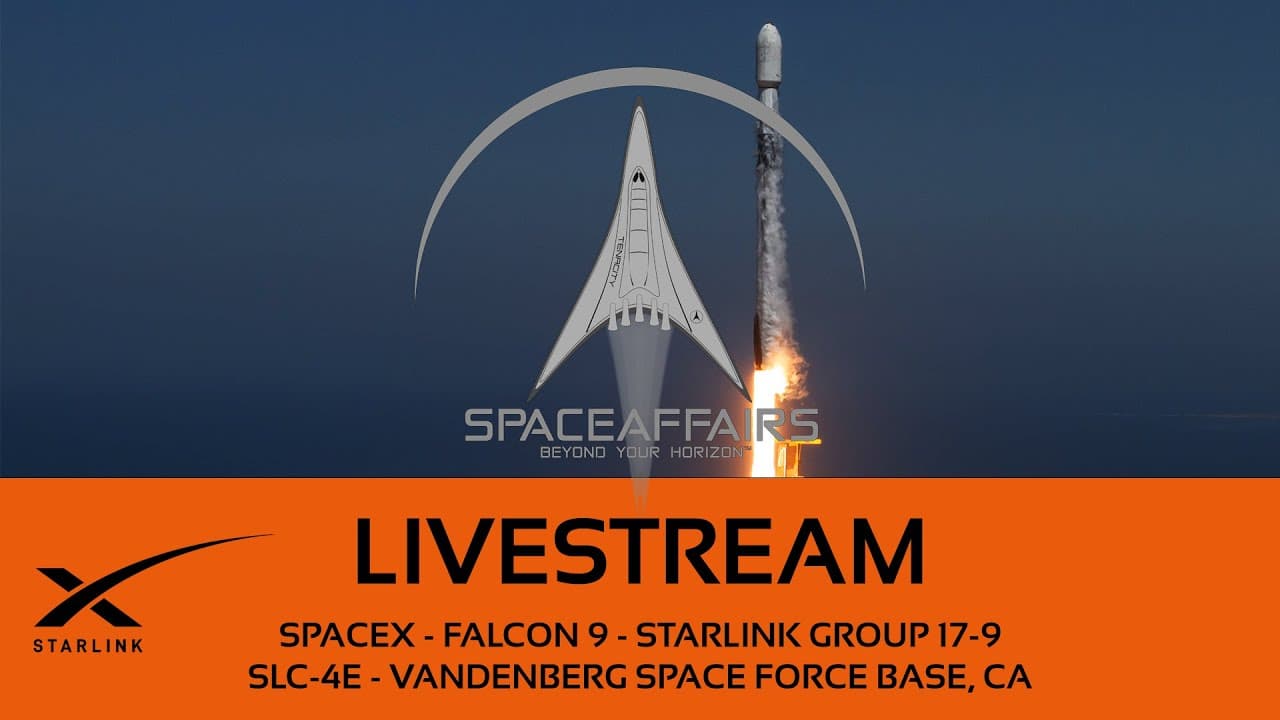 TENACITY

SPACEAFFAIRS
BEYOND YOUR HORIZON™

LIVESTREAM

STARLINK

SPACEX - FALCON 9 - STARLINK GROUP 17-9
SLC-4E - VANDENBERG SPACE FORCE BASE, CA